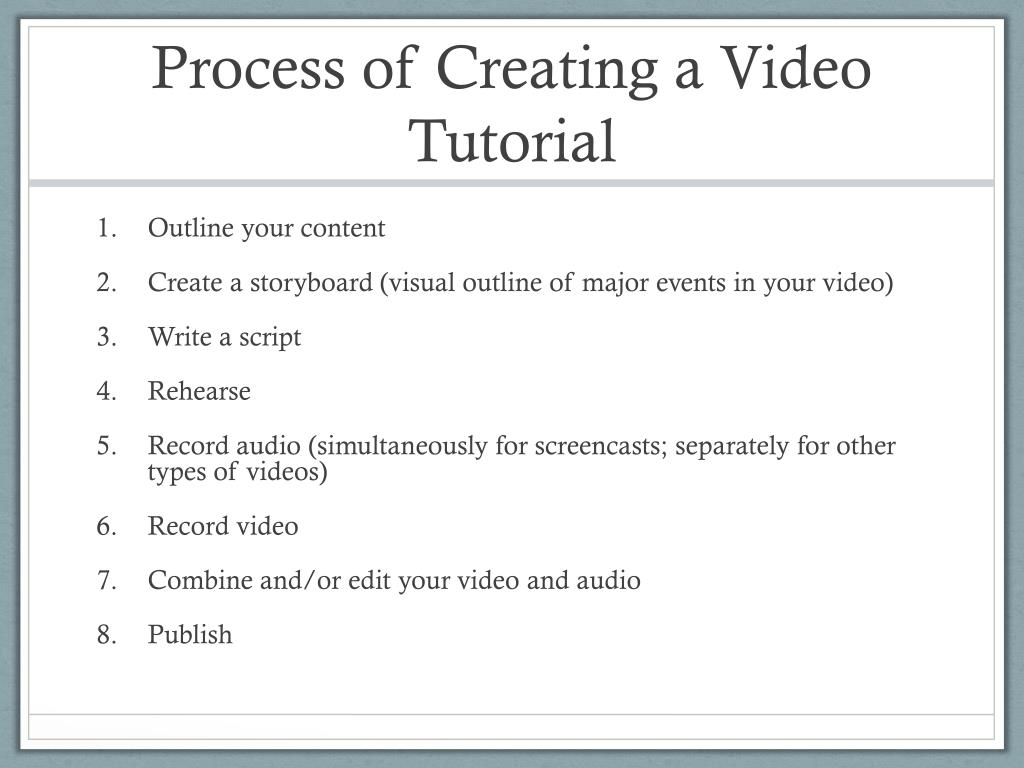 Process of Creating a Video Tutorial

1. Outline your content

2. Create a storyboard (visual outline of major events in your video)

3. Write a script

4. Rehearse

5. Record audio (simultaneously for screencasts; separately for other types of videos)

6. Record video

7. Combine and/or edit your video and audio

8. Publish